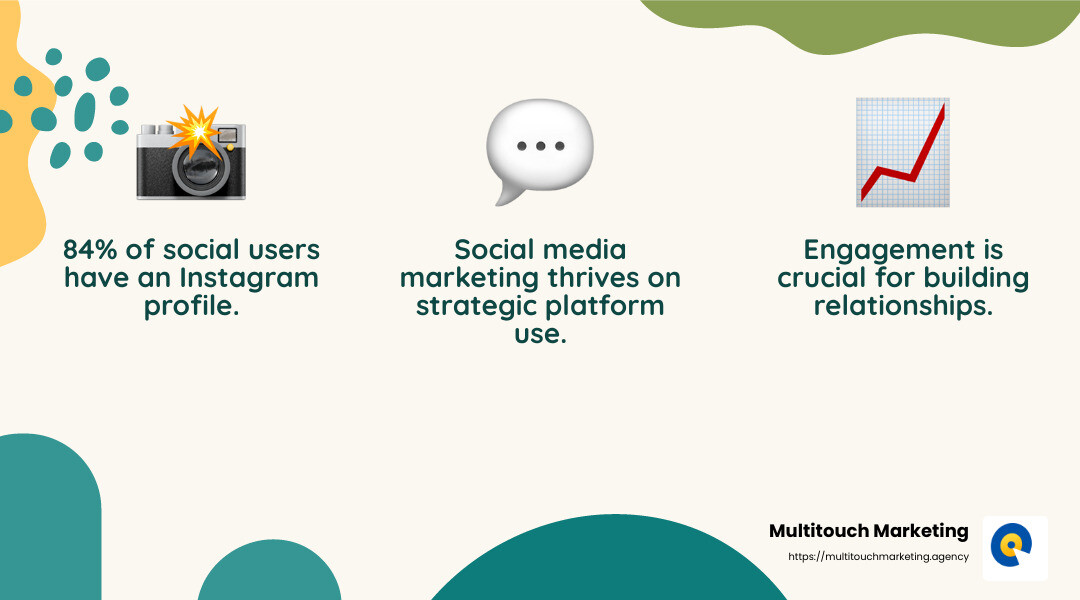 84% of social users have an Instagram profile.

Social media marketing thrives on strategic platform use.

Engagement is crucial for building relationships.

Multitouch Marketing
https://multitouchmarketing.agency